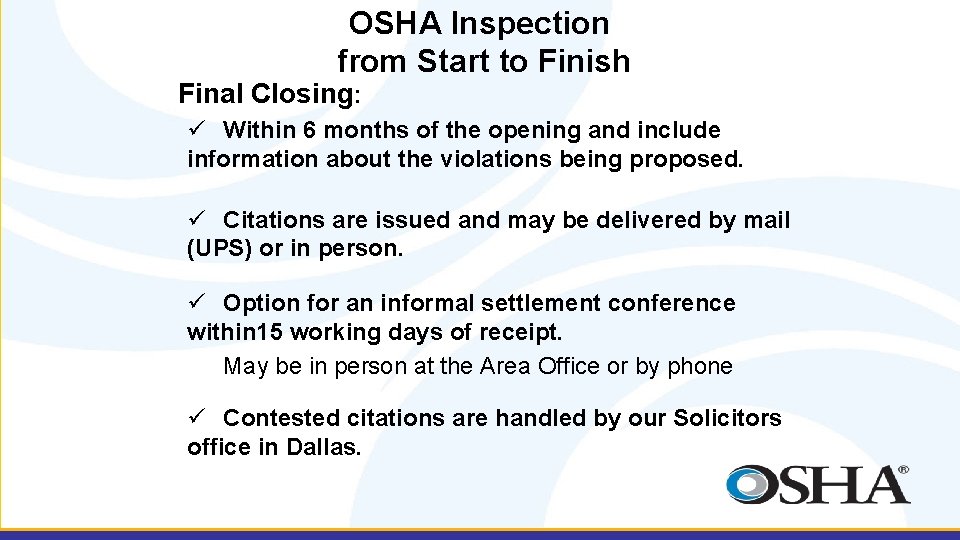 OSHA Inspection from Start to Finish

Final Closing:

✓ Within 6 months of the opening and include information about the violations being proposed.

✓ Citations are issued and may be delivered by mail (UPS) or in person.

✓ Option for an informal settlement conference within15 working days of receipt.

May be in person at the Area Office or by phone

✓ Contested citations are handled by our Solicitors office in Dallas.

OSHA®